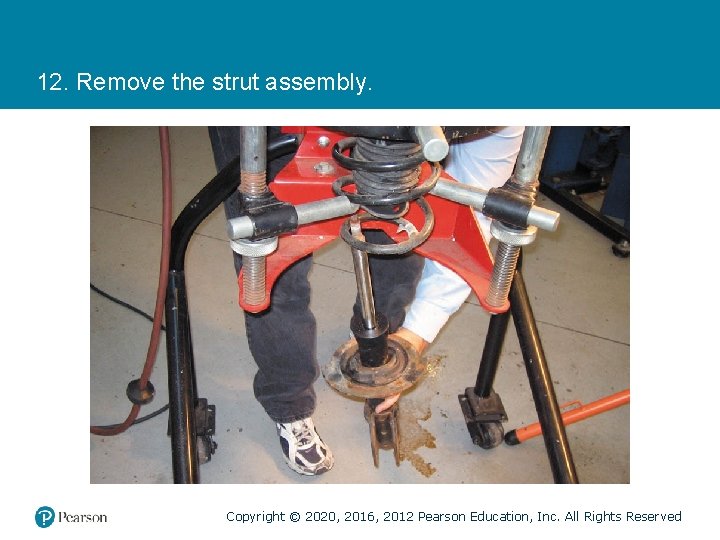 12. Remove the strut assembly.

Pearson

Copyright © 2020, 2016, 2012 Pearson Education, Inc. All Rights Reserved